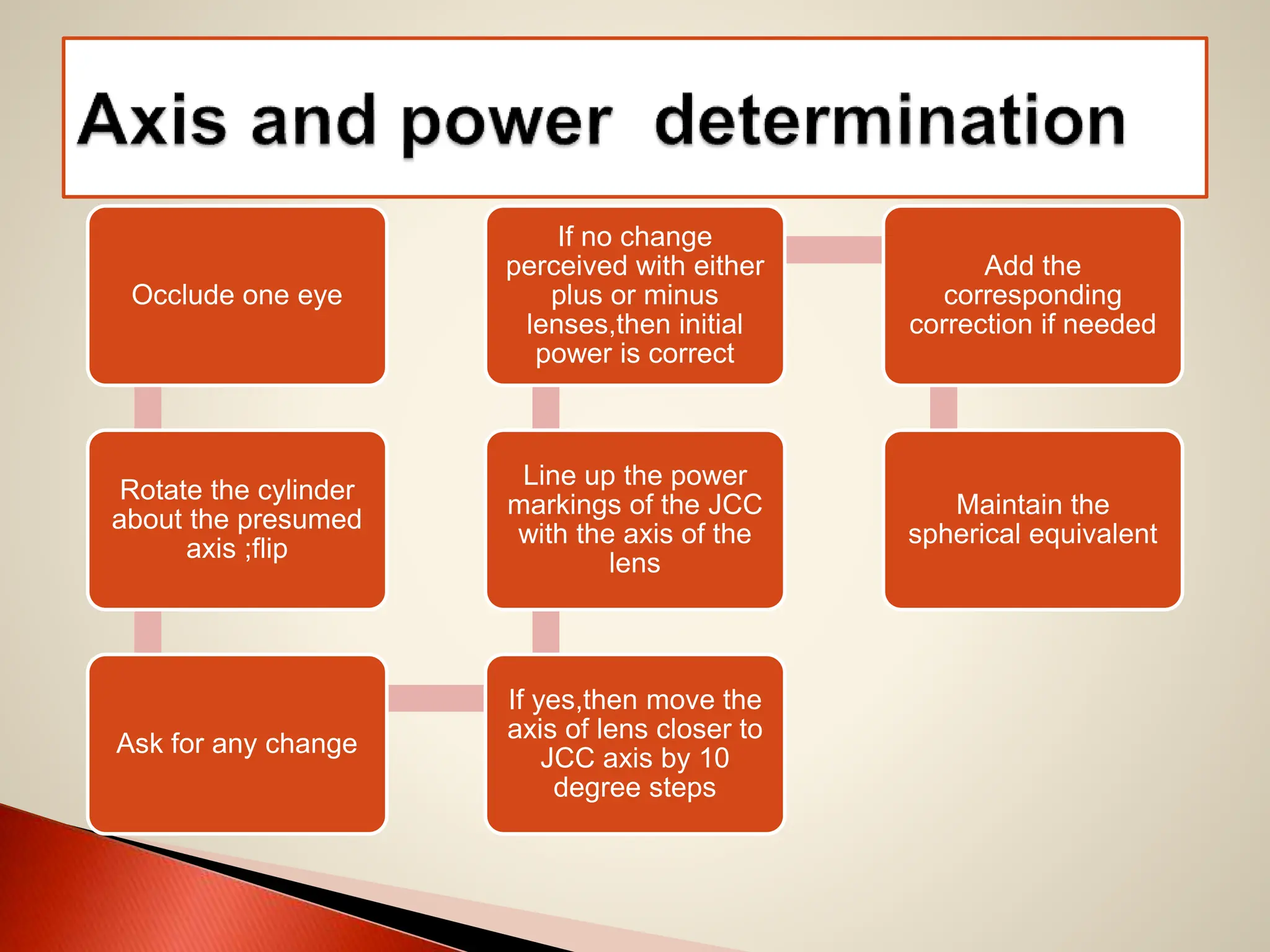 Axis and power determination

Occlude one eye

Rotate the cylinder about the presumed axis ;flip

Ask for any change

If yes,then move the axis of lens closer to JCC axis by 10 degree steps

Line up the power markings of the JCC with the axis of the lens

If no change perceived with either plus or minus lenses,then initial power is correct

Add the corresponding correction if needed

Maintain the spherical equivalent